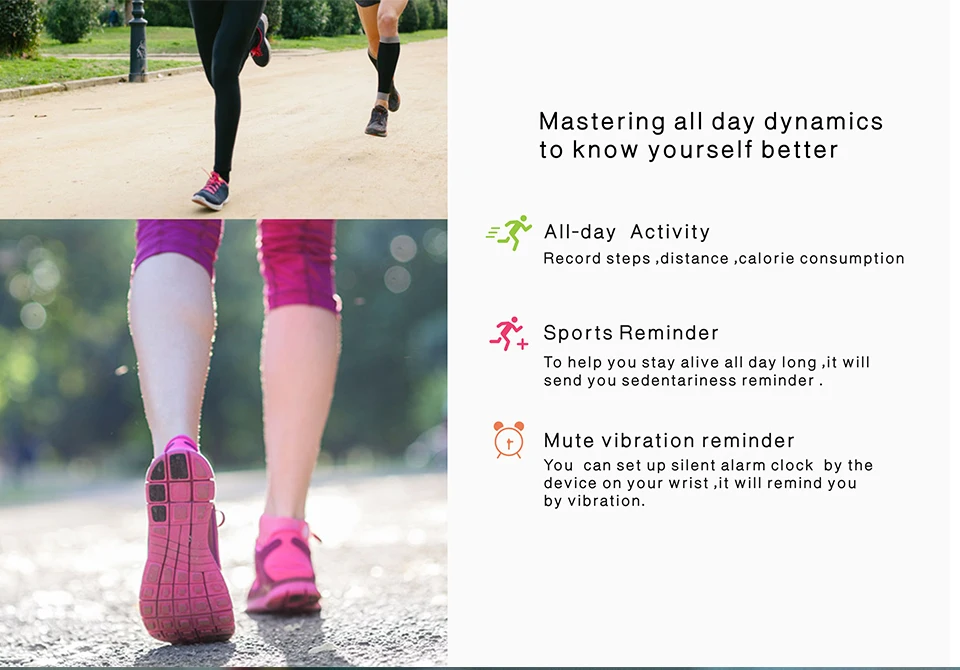 Mastering all day dynamics
to know yourself better

All-day Activity
Record steps ,distance ,calorie consumption

Sports Reminder
To help you stay alive all day long ,it will send you sedentariness reminder .

Mute vibration reminder
You can set up silent alarm clock by the device on your wrist ,it will remind you by vibration.